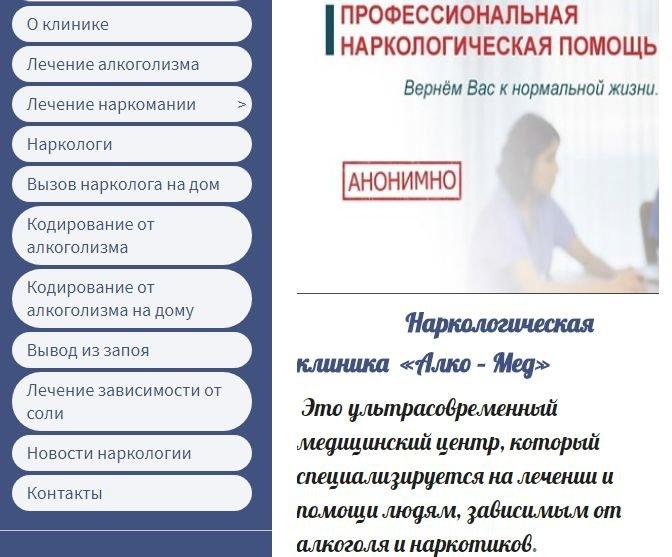 О клинике

Лечение алкоголизма

Лечение наркомании >

Наркологи

Вызов нарколога на дом

Кодирование от алкоголизма

Кодирование от алкоголизма на дому

Вывод из запоя

Лечение зависимости от соли

Новости наркологии

Контакты

ПРОФЕССИОНАЛЬНАЯ НАРКОЛОГИЧЕСКАЯ ПОМОЩЬ

Вернём Вас к нормальной жизни.

АНОНИМНО

Наркологическая клиника «Алко - Мед»

Это ультрасовременный медицинский центр, который специализируется на лечении и помощи людям, зависимым от алкоголя и наркотиков.